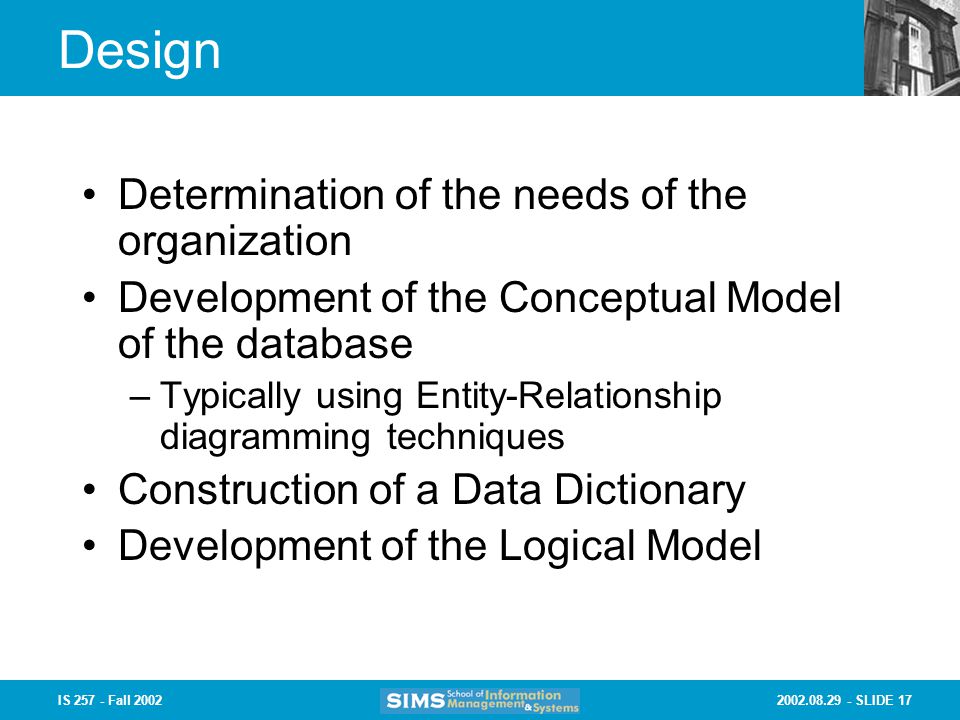 Design

• Determination of the needs of the organization
• Development of the Conceptual Model of the database
– Typically using Entity-Relationship diagramming techniques
• Construction of a Data Dictionary
• Development of the Logical Model

IS 257 - Fall 2002

SIMS School of Information Management & Systems

2002.08.29 - SLIDE 17